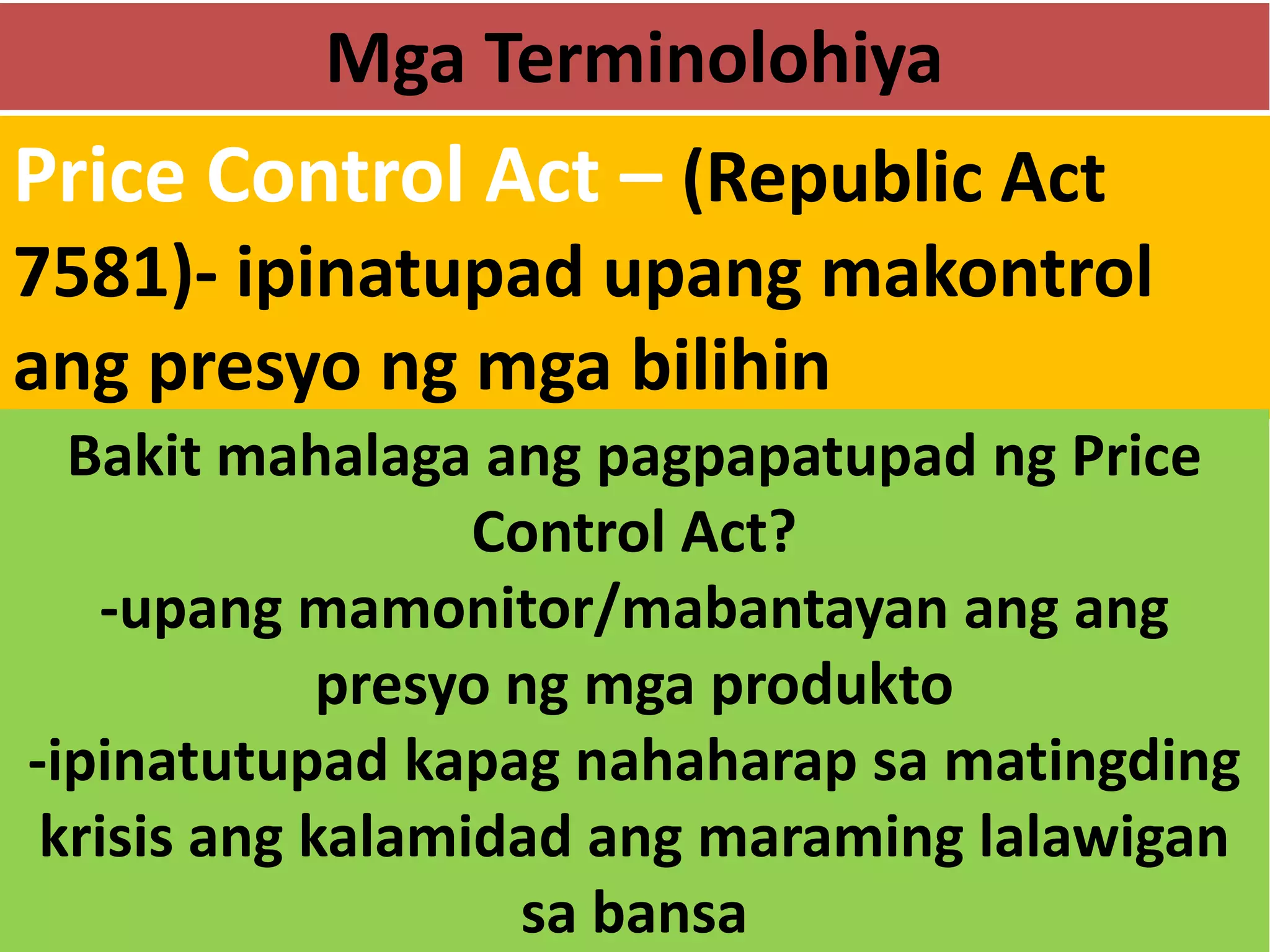 Mga Terminolohiya

Price Control Act – (Republic Act 7581)- ipinatupad upang makontrol ang presyo ng mga bilihin

Bakit mahalaga ang pagpapatupad ng Price Control Act?
-upang mamonitor/mabantayan ang ang presyo ng mga produkto
-ipinatutupad kapag nahaharap sa matingding krisis ang kalamidad ang maraming lalawigan sa bansa